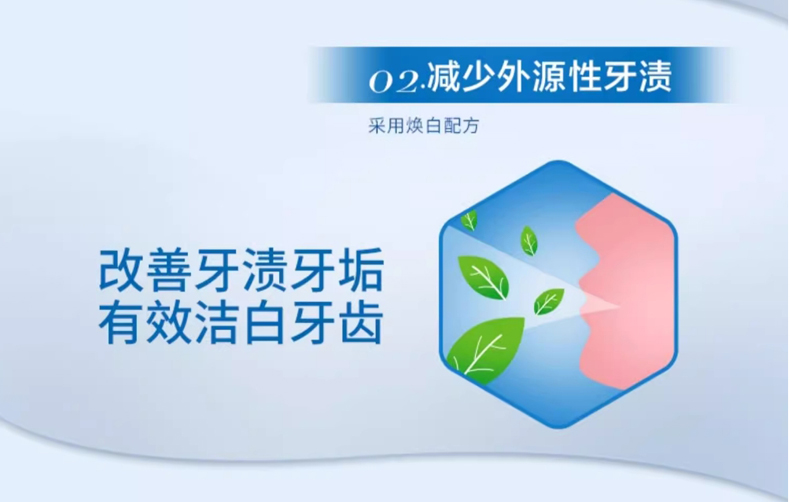 02.减少外源性牙渍

采用焕白配方

改善牙渍牙垢
有效洁白牙齿